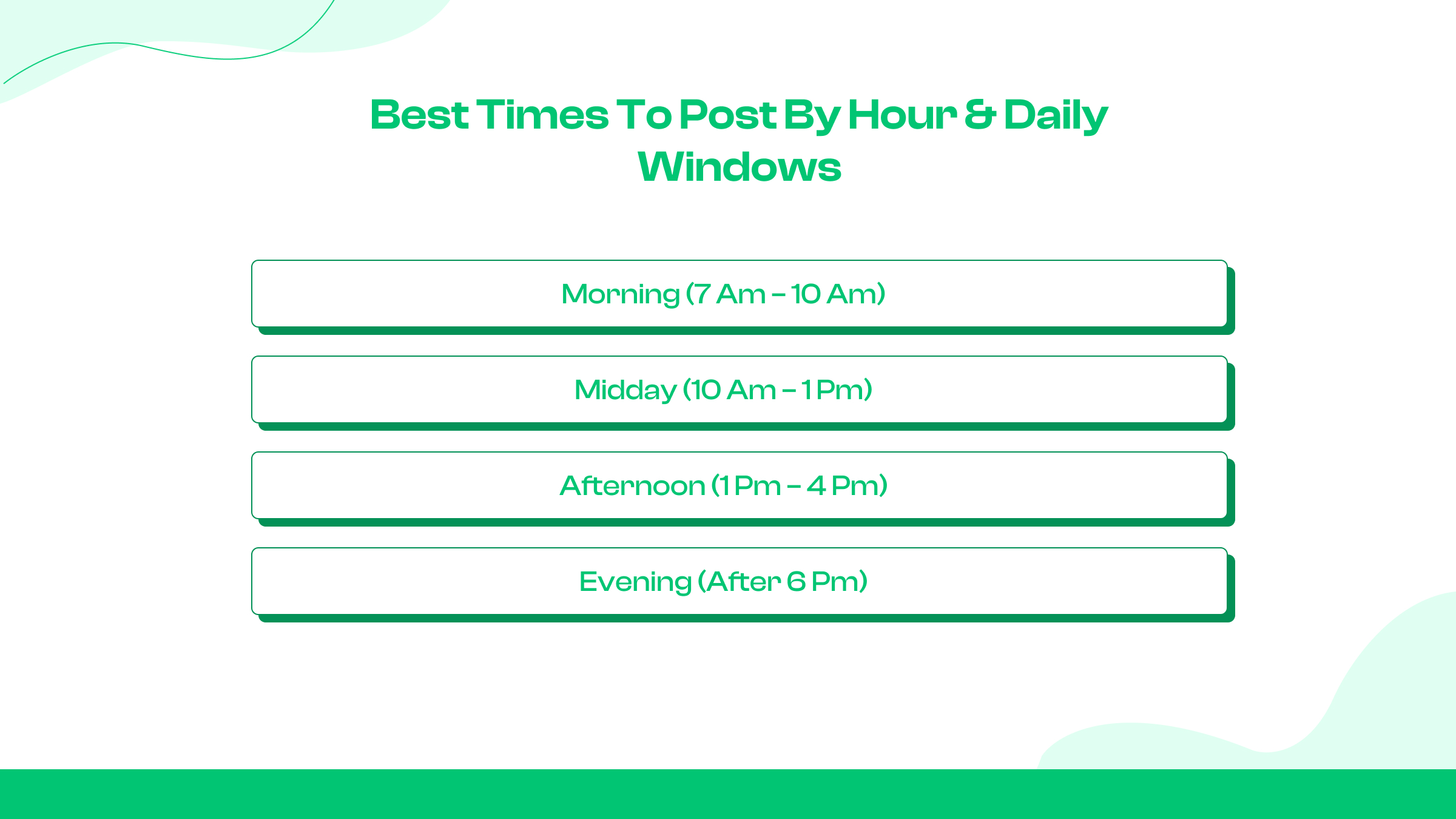 Best Times To Post By Hour & Daily Windows

Morning (7 Am – 10 Am)

Midday (10 Am – 1 Pm)

Afternoon (1 Pm – 4 Pm)

Evening (After 6 Pm)